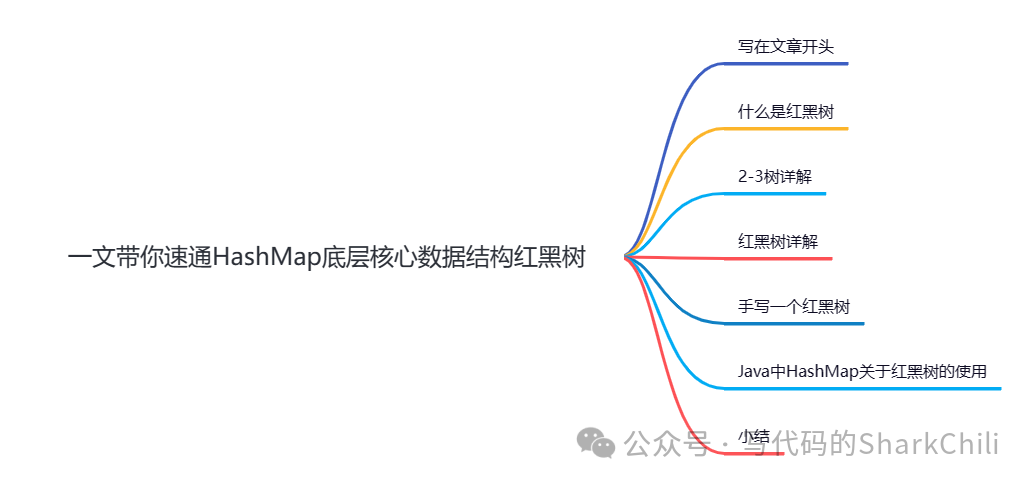 一文带你速通HashMap底层核心数据结构红黑树

写在文章开头

什么是红黑树

2-3树详解

红黑树详解

手写一个红黑树

Java中HashMap关于红黑树的使用

小结

公众号 · 写代码的SharkChili